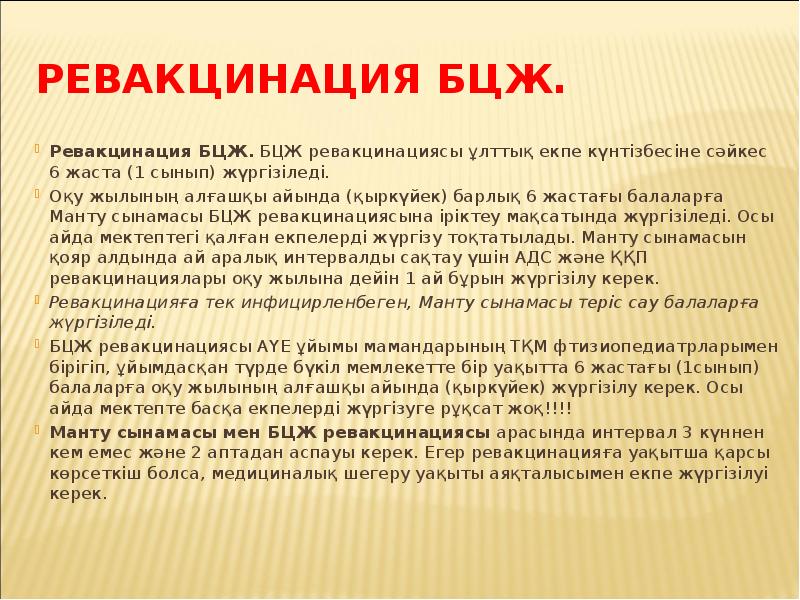 РЕВАКЦИНАЦИЯ БЦЖ.

Ревакцинация БЦЖ. БЦЖ ревакцинациясы ұлттық екпе күнтізбесіне сәйкес 6 жаста (1 сынып) жүргізіледі.

Оқу жылының алғашқы айында (қыркүйек) барлық 6 жастағы балаларға Манту сынамасы БЦЖ ревакцинациясына іріктеу мақсатында жүргізіледі. Осы айда мектептегі қалған екпелерді жүргізу тоқтатылады. Манту сынамасын қояр алдында ай аралық интервалды сақтау үшін АДС және ҚҚП ревакцинациялары оқу жылына дейін 1 ай бұрын жүргізілу керек.

Ревакцинацияға тек инфицирленбеген, Манту сынамасы теріс сау балаларға жүргізіледі.

БЦЖ ревакцинациясы АҮЕ ұйымы мамандарының ТҚМ фтизиопедиатрларымен бірігіп, ұйымдасқан түрде бүкіл мемлекетте бір уақытта 6 жастағы (1сынып) балаларға оқу жылының алғашқы айында (қыркүйек) жүргізілу керек. Осы айда мектепте басқа екпелерді жүргізуге рұқсат жоқ!!!!

Манту сынамасы мен БЦЖ ревакцинациясы арасында интервал 3 күннен кем емес және 2 аптадан аспауы керек. Егер ревакцинацияға уақытша қарсы көрсеткіш болса, медициналық шегеру уақыты аяқталысымен екпе жүргізілуі керек.